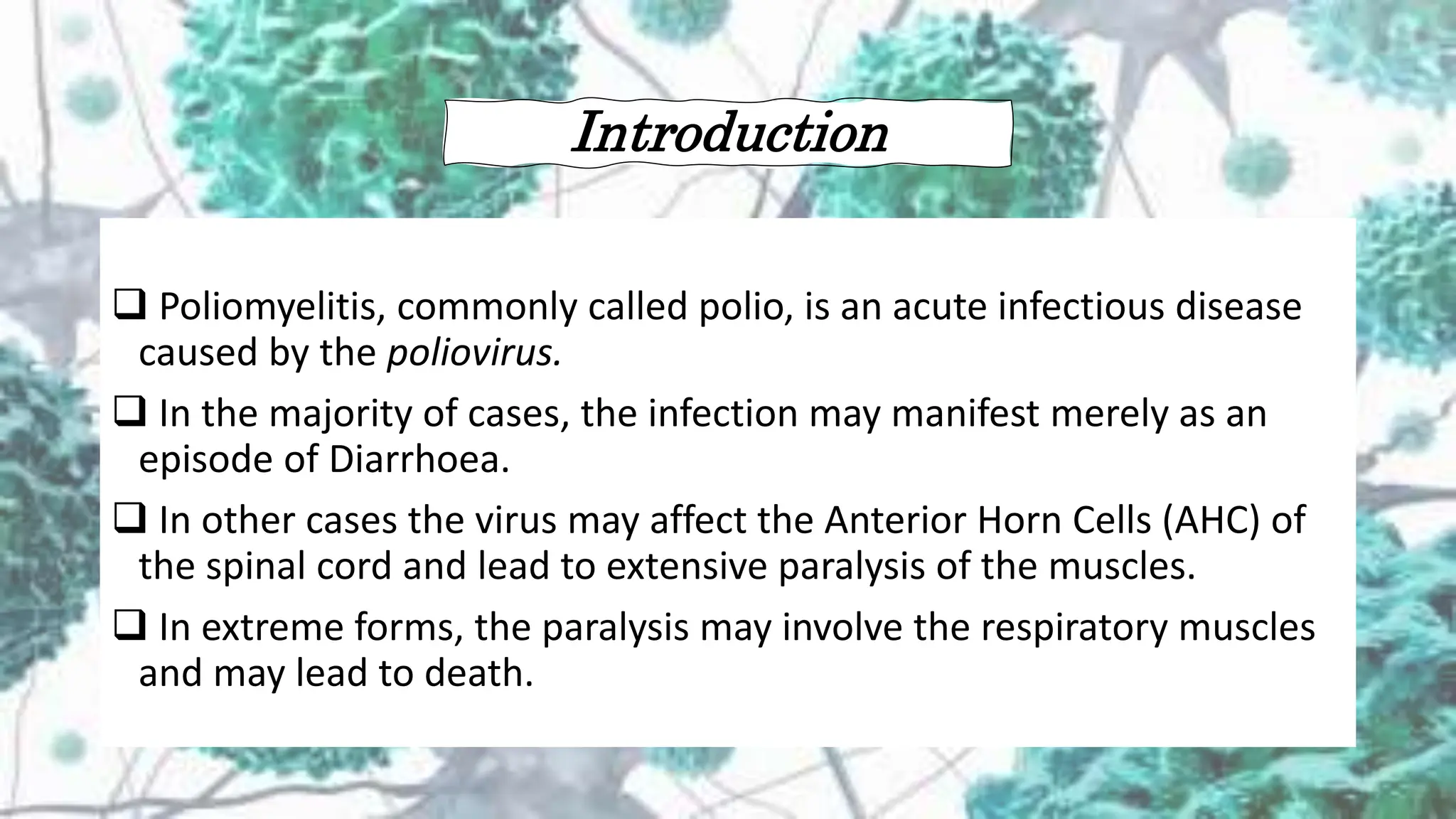 Introduction

❑ Poliomyelitis, commonly called polio, is an acute infectious disease caused by the poliovirus.

❑ In the majority of cases, the infection may manifest merely as an episode of Diarrhoea.

❑ In other cases the virus may affect the Anterior Horn Cells (AHC) of the spinal cord and lead to extensive paralysis of the muscles.

❑ In extreme forms, the paralysis may involve the respiratory muscles and may lead to death.